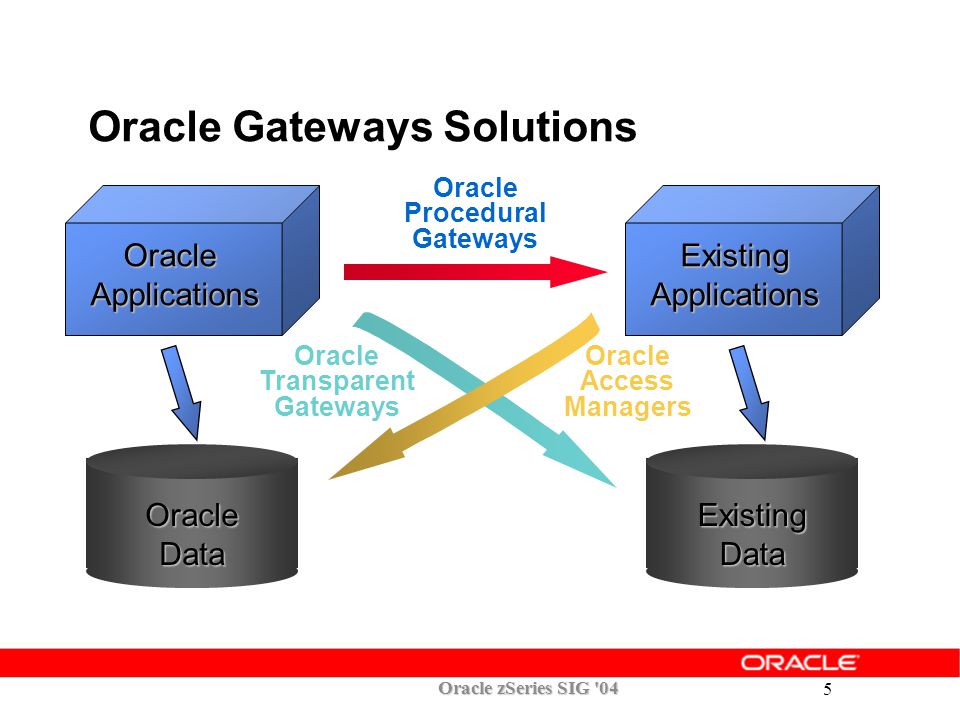 Oracle Gateways Solutions

Oracle Applications

Oracle Procedural Gateways

Existing Applications

Oracle Transparent Gateways

Oracle Access Managers

Oracle Data

Existing Data

ORACLE

Oracle zSeries SIG '04

5